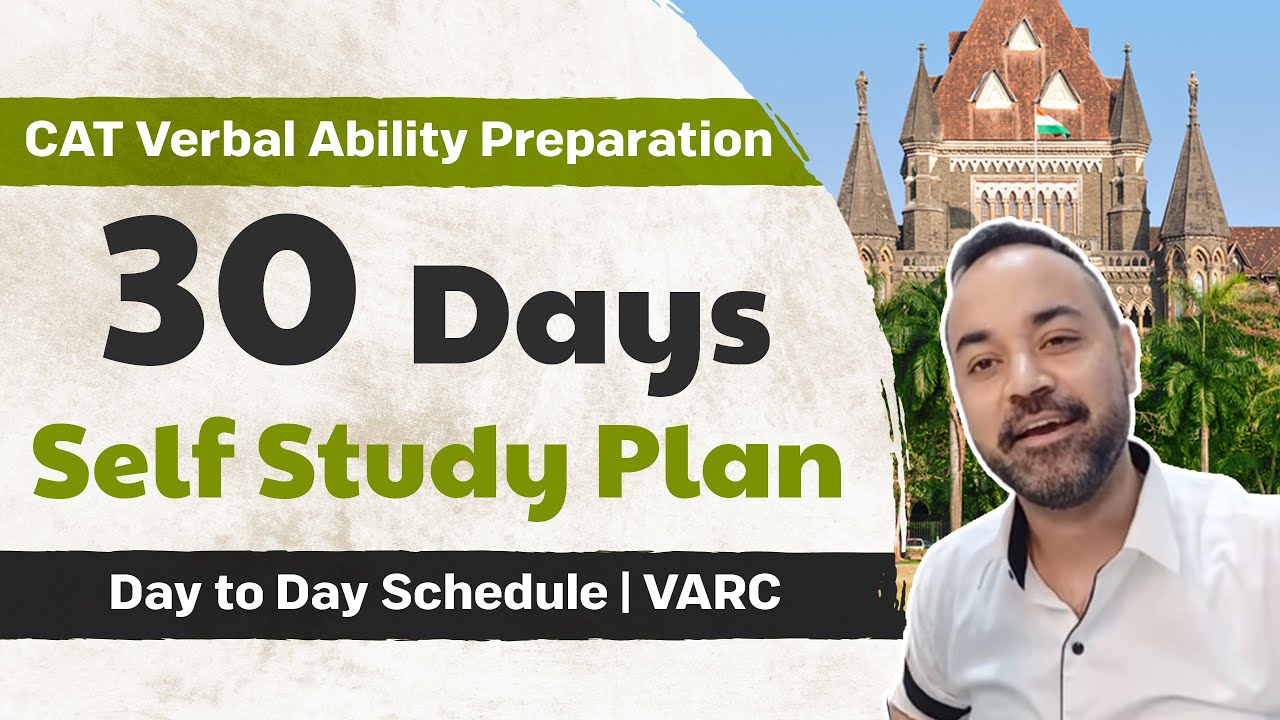 CAT Verbal Ability Preparation

30 Days

Self Study Plan

Day to Day Schedule | VARC